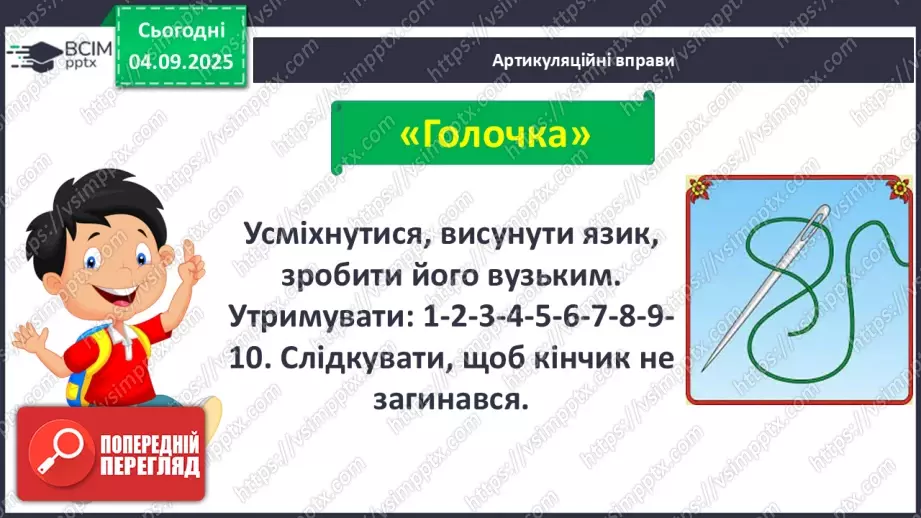 ВСІМ pptx

Сьогодні 04.09.2025

Артикуляційні вправи

«Голочка»

Усміхнутися, висунути язик, зробити його вузьким. Утримувати: 1-2-3-4-5-6-7-8-9-10. Слідкувати, щоб кінчик не загинався.

ПОПЕРЕДНІЙ ПЕРЕГЛЯД

https://vsimpptx.com